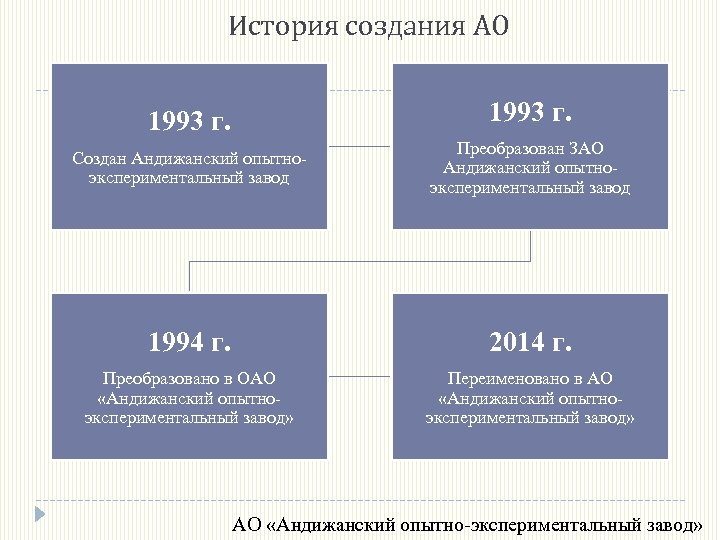 История создания АО

1993 г.

Создан Андижанский опытно-экспериментальный завод

1993 г.

Преобразован ЗАО Андижанский опытно-экспериментальный завод

1994 г.

Преобразовано в ОАО «Андижанский опытно-экспериментальный завод»

2014 г.

Переименовано в АО «Андижанский опытно-экспериментальный завод»

АО «Андижанский опытно-экспериментальный завод»